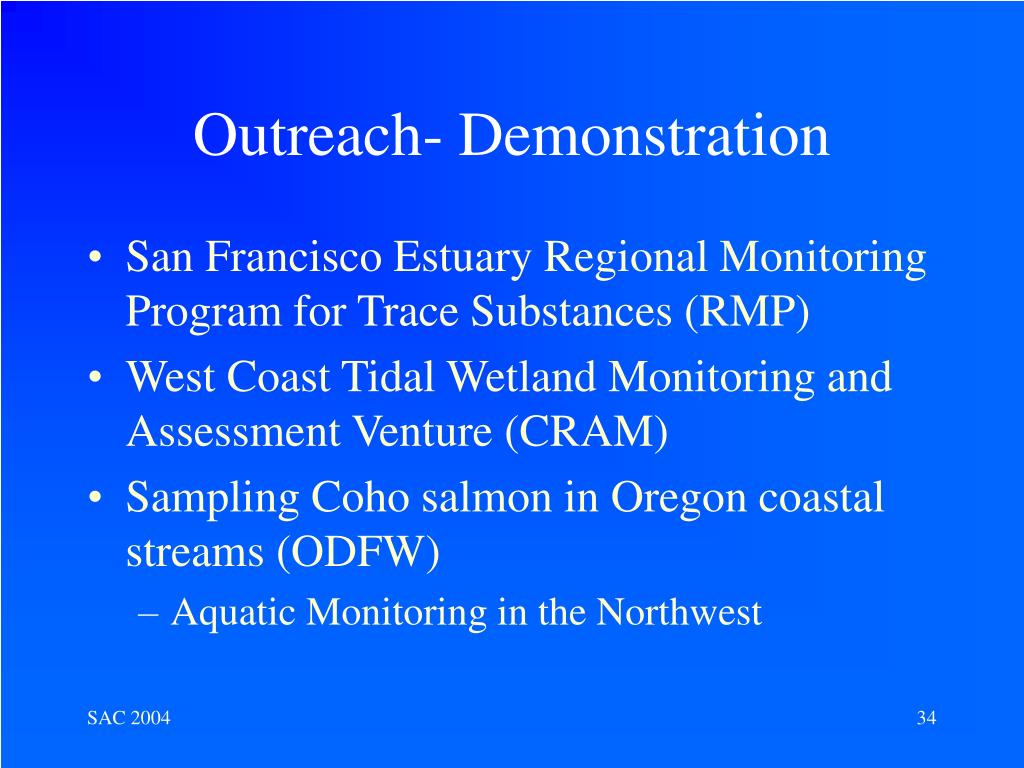 Outreach- Demonstration

• San Francisco Estuary Regional Monitoring Program for Trace Substances (RMP)
• West Coast Tidal Wetland Monitoring and Assessment Venture (CRAM)
• Sampling Coho salmon in Oregon coastal streams (ODFW)
– Aquatic Monitoring in the Northwest

SAC 2004

34